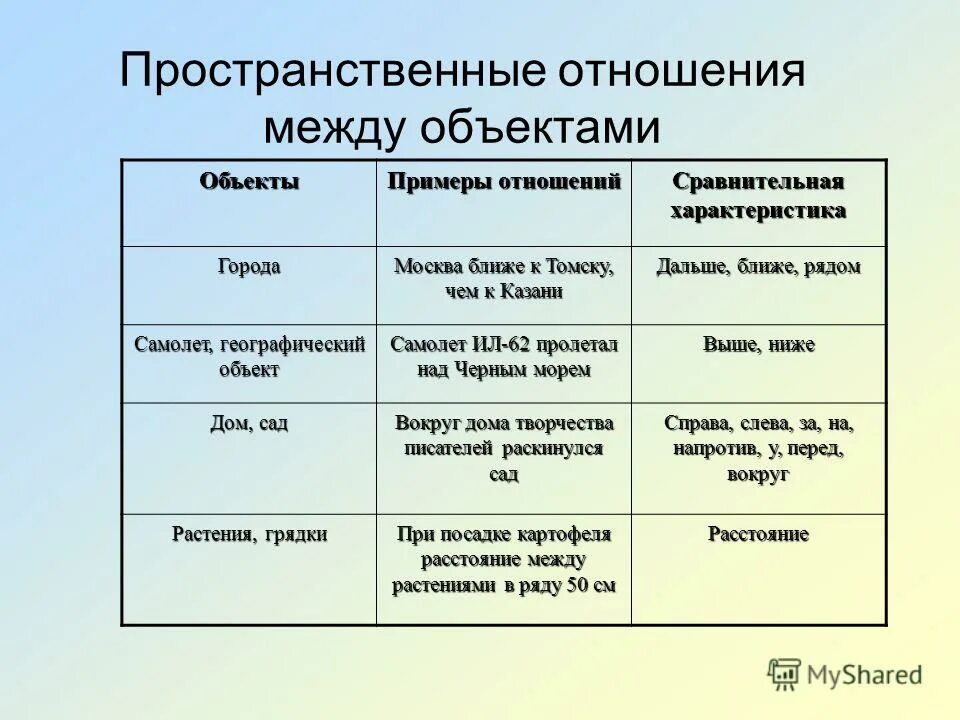 Пространственные отношения между объектами

| Объекты | Примеры отношений | Сравнительная характеристика |
|---|---|---|
| Города | Москва ближе к Томску, чем к Казани | Дальше, ближе, рядом |
| Самолет, географический объект | Самолет ИЛ-62 пролетал над Черным морем | Выше, ниже |
| Дом, сад | Вокруг дома творчества писателей раскинулся сад | Справа, слева, за, на, напротив, у, перед, вокруг |
| Растения, грядки | При посадке картофеля расстояние между растениями в ряду 50 см | Расстояние |

MyShared